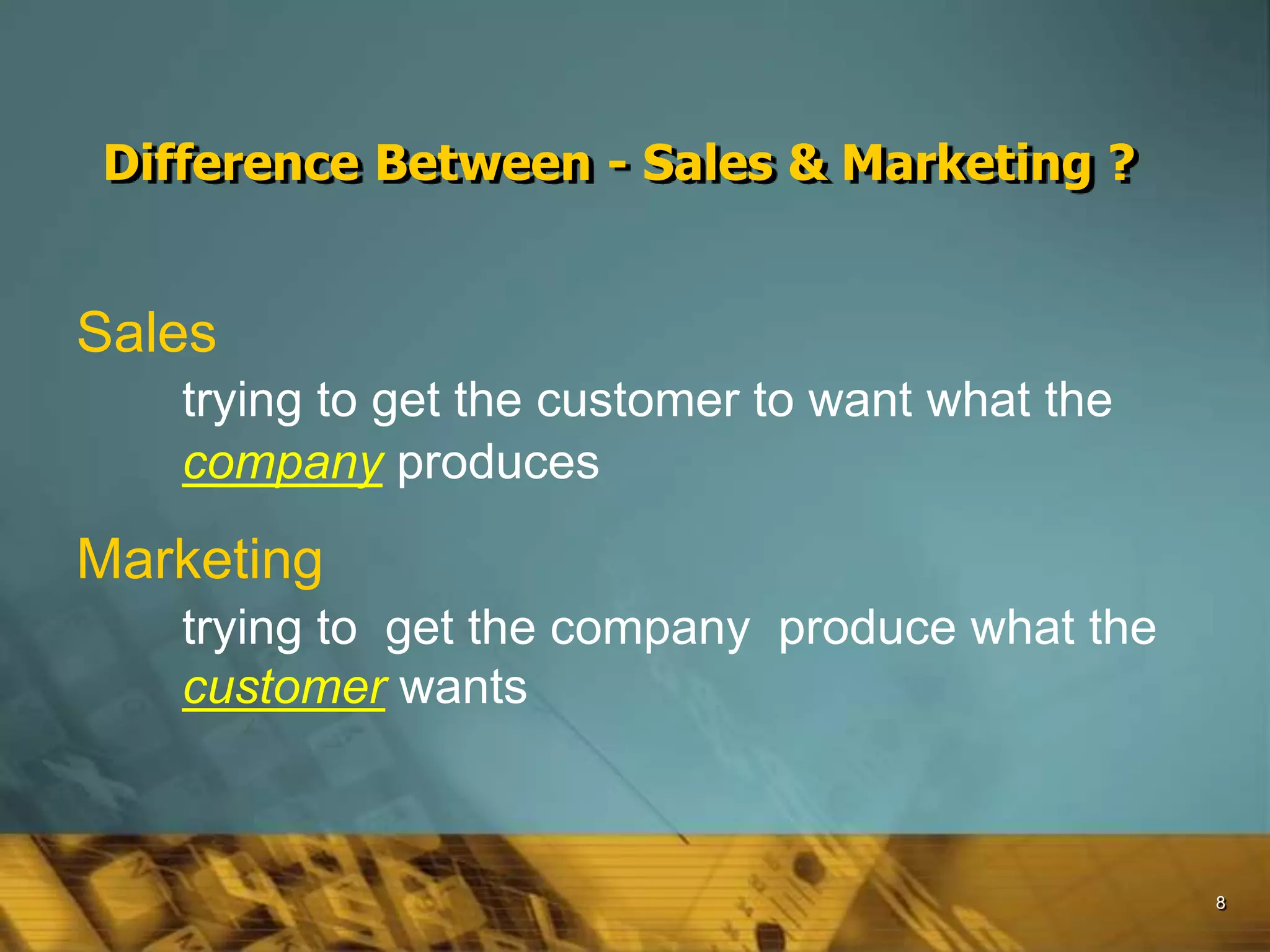 Difference Between - Sales & Marketing ?

Sales

trying to get the customer to want what the company produces

Marketing

trying to get the company produce what the customer wants

8